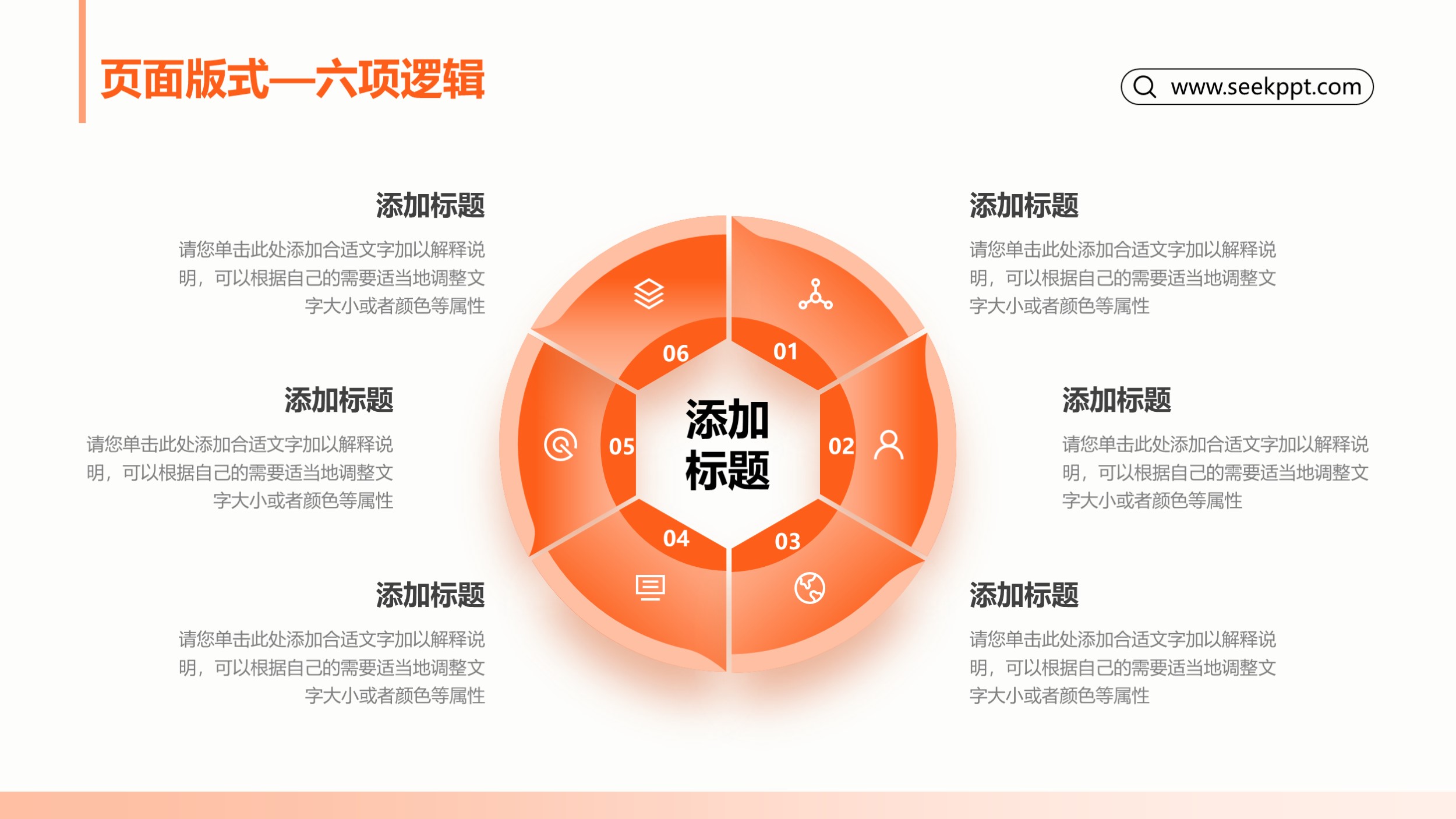 页面版式—六项逻辑

www.seekppt.com

添加标题

请您单击此处添加合适文字加以解释说明，可以根据自己的需要适当地调整文字大小或者颜色等属性

添加标题

请您单击此处添加合适文字加以解释说明，可以根据自己的需要适当地调整文字大小或者颜色等属性

添加标题

请您单击此处添加合适文字加以解释说明，可以根据自己的需要适当地调整文字大小或者颜色等属性

06

01

05

添加标题

02

04

03

添加标题

请您单击此处添加合适文字加以解释说明，可以根据自己的需要适当地调整文字大小或者颜色等属性

添加标题

请您单击此处添加合适文字加以解释说明，可以根据自己的需要适当地调整文字大小或者颜色等属性

添加标题

请您单击此处添加合适文字加以解释说明，可以根据自己的需要适当地调整文字大小或者颜色等属性